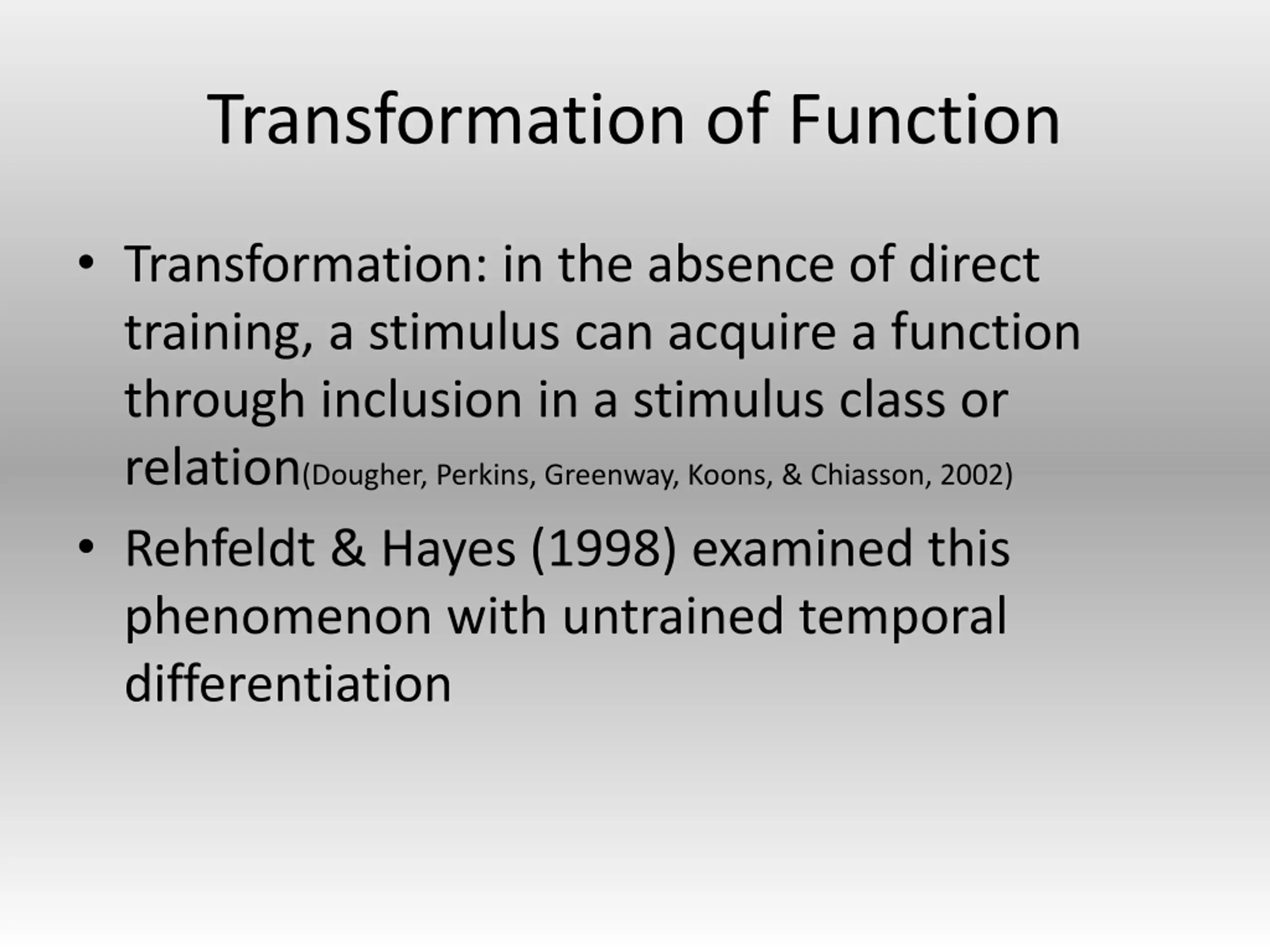 Transformation of Function

• Transformation: in the absence of direct training, a stimulus can acquire a function through inclusion in a stimulus class or relation(Dougher, Perkins, Greenway, Koons, & Chiasson, 2002)

• Rehfeldt & Hayes (1998) examined this phenomenon with untrained temporal differentiation